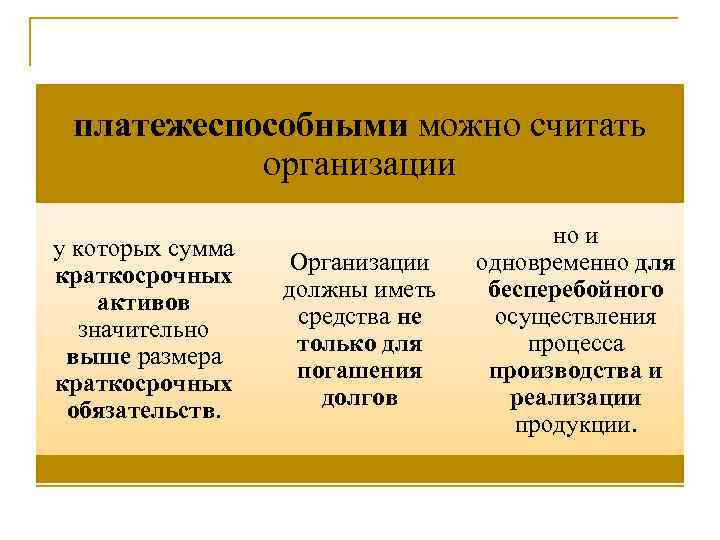 платежеспособными можно считать организации

у которых сумма краткосрочных активов значительно выше размера краткосрочных обязательств.

Организации должны иметь средства не только для погашения долгов

но и одновременно для бесперебойного осуществления процесса производства и реализации продукции.